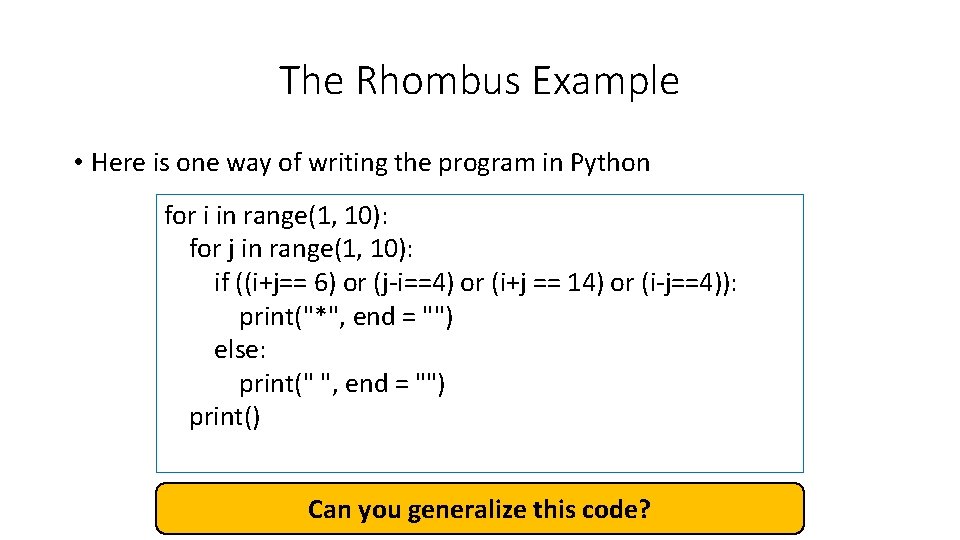 The Rhombus Example

• Here is one way of writing the program in Python

for i in range(1, 10):
    for j in range(1, 10):
        if ((i+j== 6) or (j-i==4) or (i+j == 14) or (i-j==4)):
            print("*", end = "")
        else:
            print(" ", end = "")
    print()

Can you generalize this code?